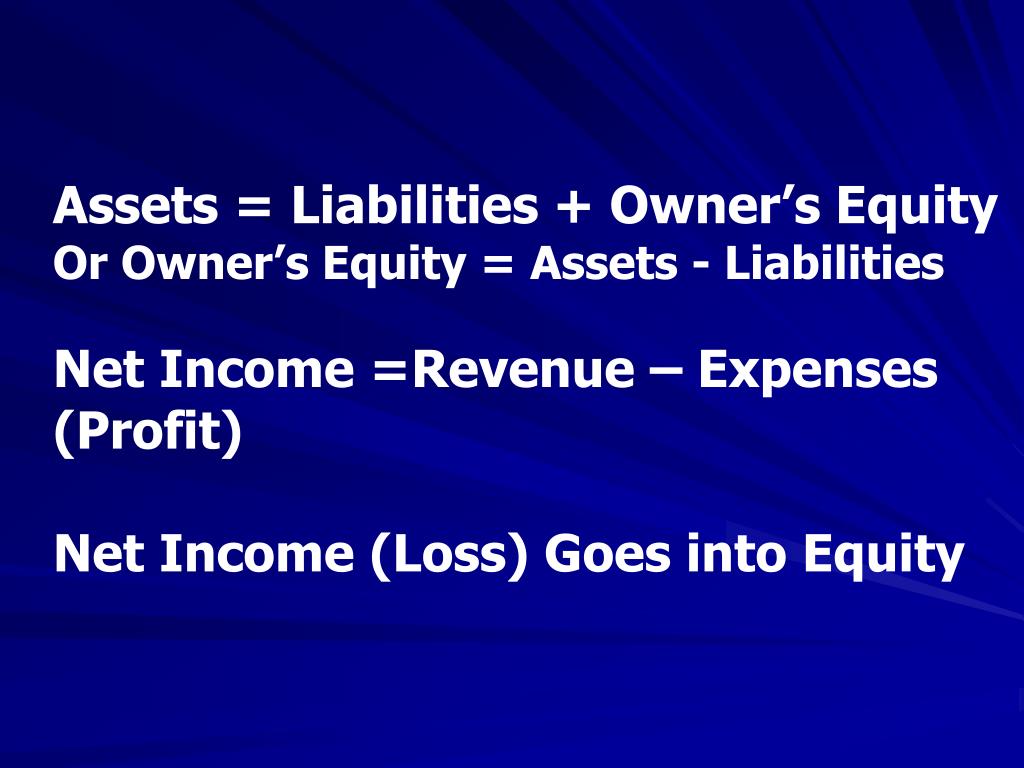 Assets = Liabilities + Owner’s Equity
Or Owner’s Equity = Assets - Liabilities

Net Income =Revenue – Expenses
(Profit)

Net Income (Loss) Goes into Equity